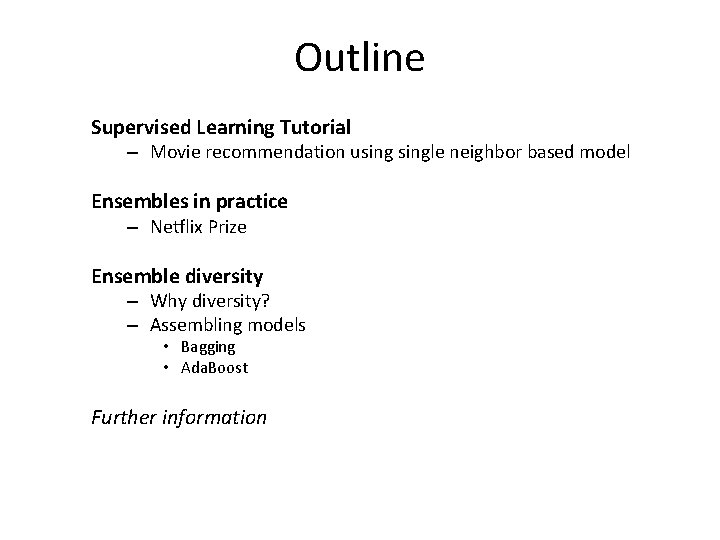 Outline

Supervised Learning Tutorial
– Movie recommendation using single neighbor based model

Ensembles in practice
– Netflix Prize

Ensemble diversity
– Why diversity?
– Assembling models
• Bagging
• AdaBoost

Further information